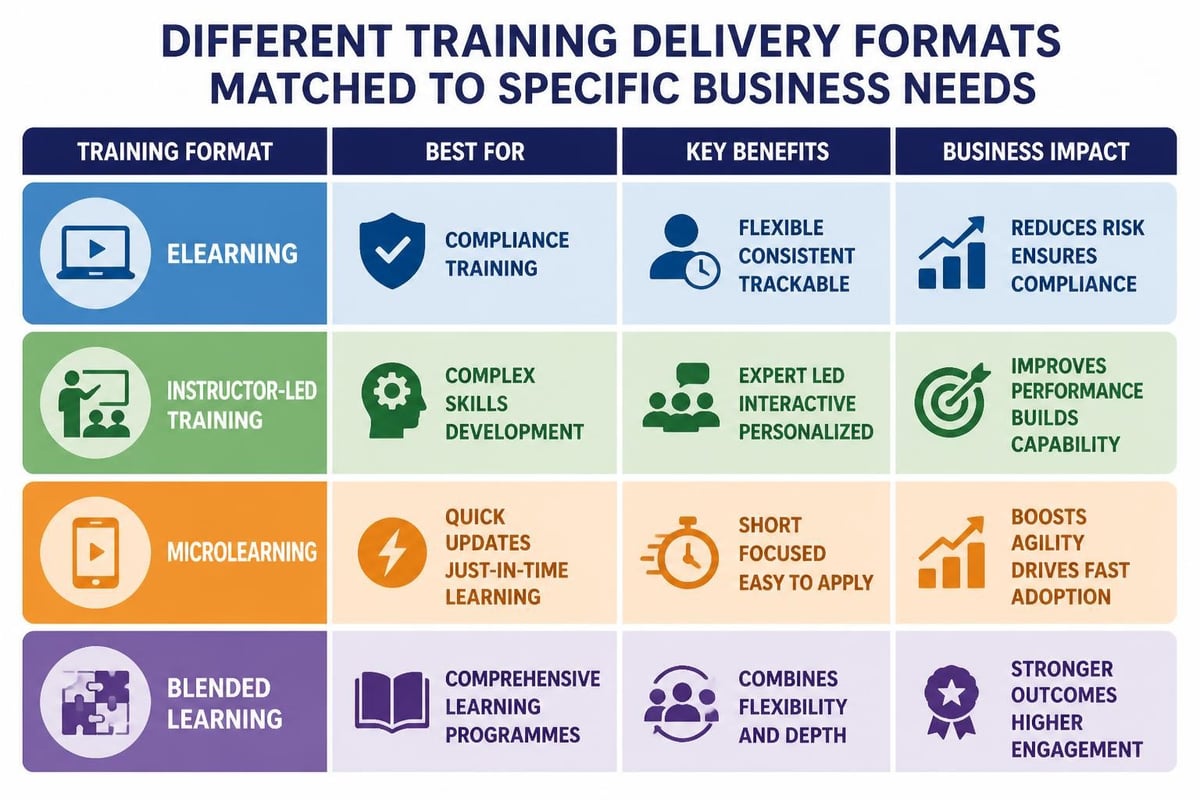 DIFFERENT TRAINING DELIVERY FORMATS MATCHED TO SPECIFIC BUSINESS NEEDS

| TRAINING FORMAT | BEST FOR | KEY BENEFITS | BUSINESS IMPACT |
|---|---|---|---|
| ELEARNING | COMPLIANCE TRAINING | FLEXIBLE CONSISTENT TRACKABLE | REDUCES RISK ENSURES COMPLIANCE |
| INSTRUCTOR-LED TRAINING | COMPLEX SKILLS DEVELOPMENT | EXPERT LED INTERACTIVE PERSONALIZED | IMPROVES PERFORMANCE BUILDS CAPABILITY |
| MICROLEARNING | QUICK UPDATES JUST-IN-TIME LEARNING | SHORT FOCUSED EASY TO APPLY | BOOSTS AGILITY DRIVES FAST ADOPTION |
| BLENDED LEARNING | COMPREHENSIVE LEARNING PROGRAMMES | COMBINES FLEXIBILITY AND DEPTH | STRONGER OUTCOMES HIGHER ENGAGEMENT |